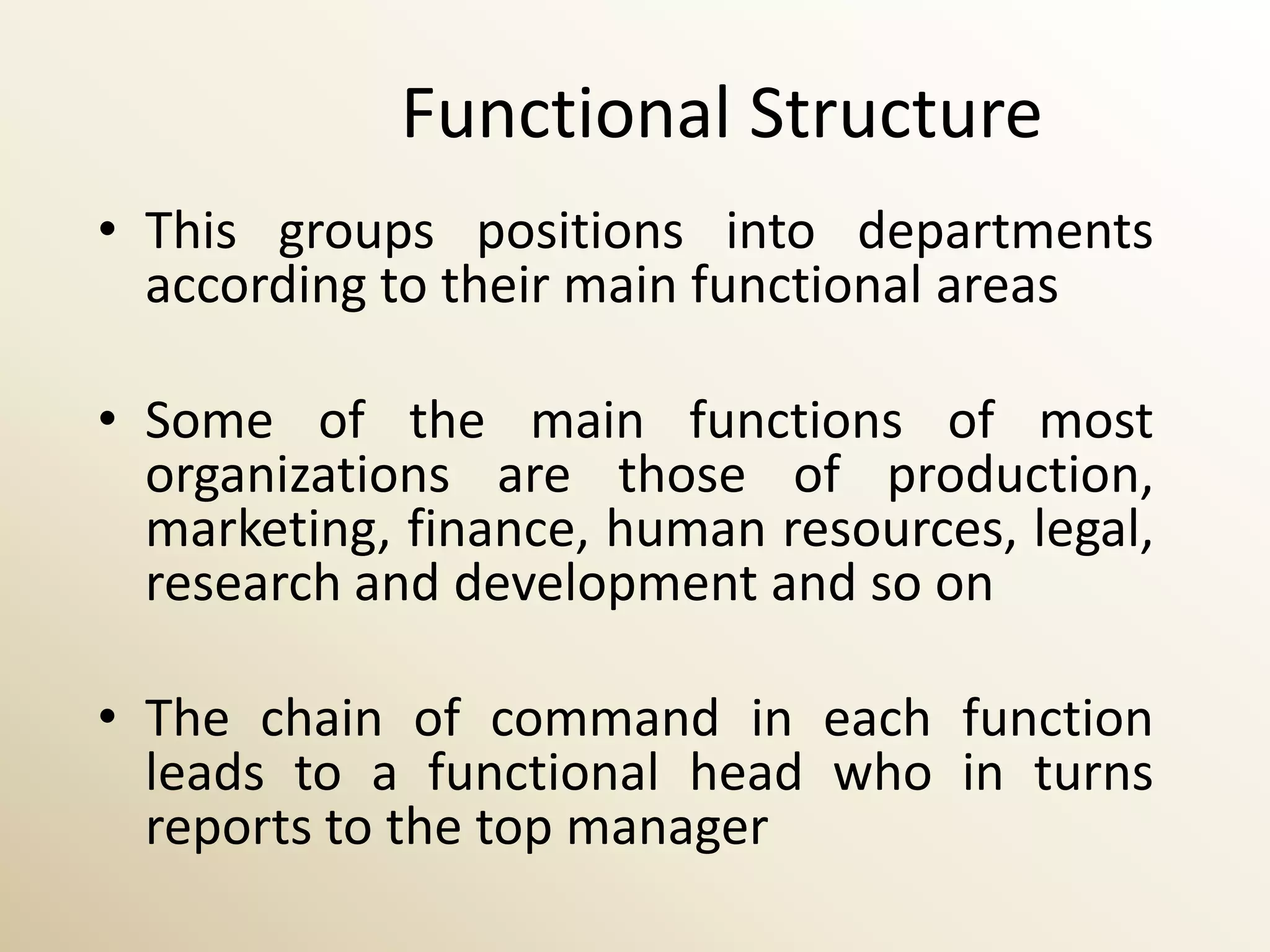 Functional Structure

• This groups positions into departments according to their main functional areas

• Some of the main functions of most organizations are those of production, marketing, finance, human resources, legal, research and development and so on

• The chain of command in each function leads to a functional head who in turns reports to the top manager